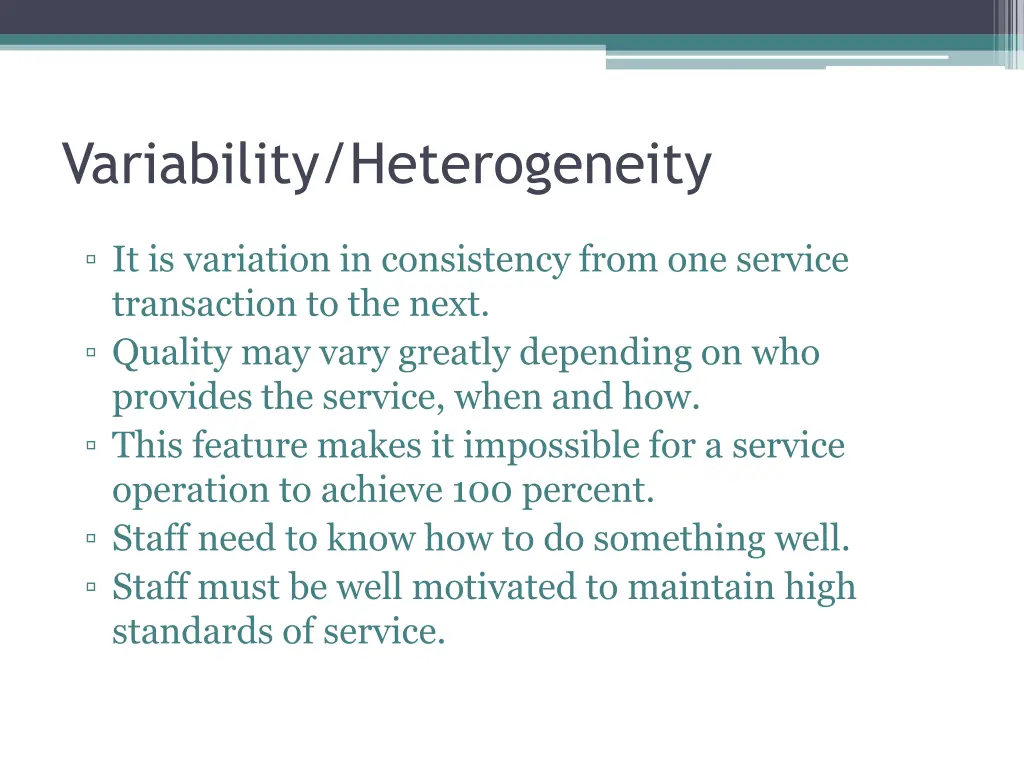 Variability/Heterogeneity

▫ It is variation in consistency from one service transaction to the next.
▫ Quality may vary greatly depending on who provides the service, when and how.
▫ This feature makes it impossible for a service operation to achieve 100 percent.
▫ Staff need to know how to do something well.
▫ Staff must be well motivated to maintain high standards of service.